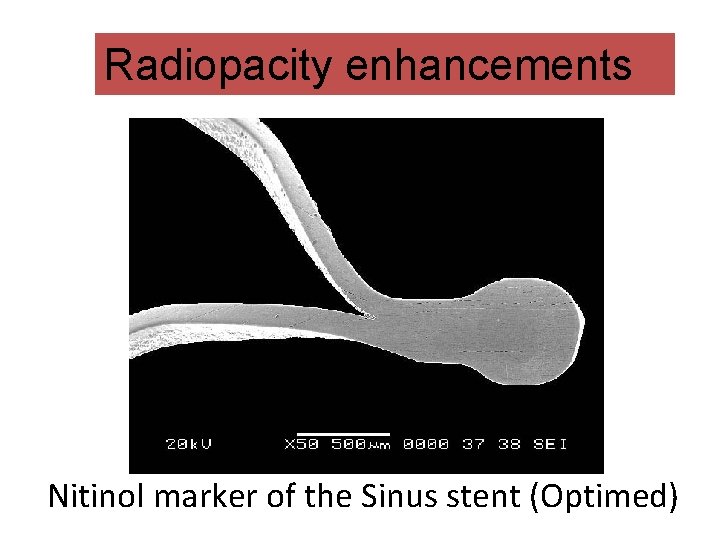 Radiopacity enhancements

20kV X50 500µm 0000 37 38 SEI

Nitinol marker of the Sinus stent (Optimed)